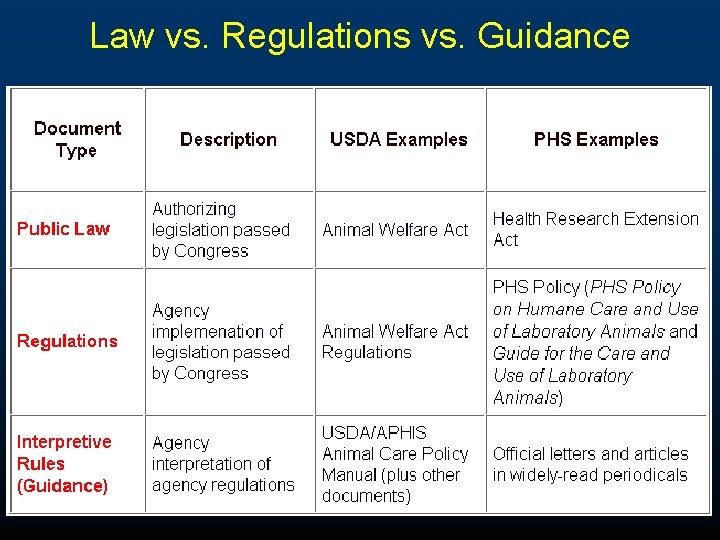 Law vs. Regulations vs. Guidance

| Document Type | Description | USDA Examples | PHS Examples |
|---|---|---|---|
| Public Law | Authorizing legislation passed by Congress | Animal Welfare Act | Health Research Extension Act |
| Regulations | Agency implemenation of legislation passed by Congress | Animal Welfare Act Regulations | PHS Policy (PHS Policy on Humane Care and Use of Laboratory Animals and Guide for the Care and Use of Laboratory Animals) |
| Interpretive Rules (Guidance) | Agency interpretation of agency regulations | USDA/APHIS Animal Care Policy Manual (plus other documents) | Official letters and articles in widely-read periodicals |